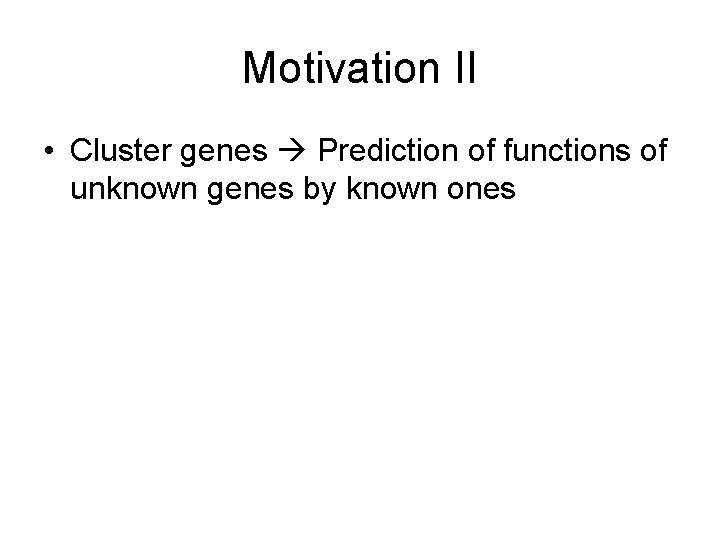 Motivation II

• Cluster genes → Prediction of functions of unknown genes by known ones